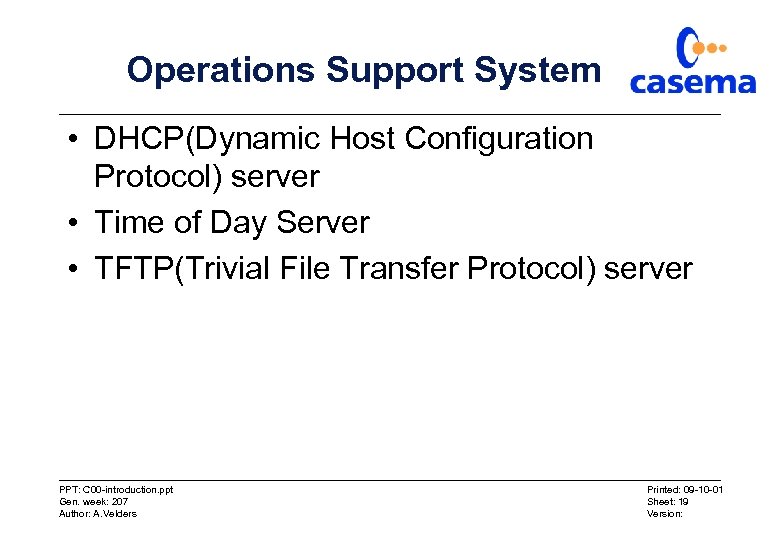 Operations Support System

casema

• DHCP(Dynamic Host Configuration Protocol) server
• Time of Day Server
• TFTP(Trivial File Transfer Protocol) server

PPT: C00-introduction.ppt
Gen. week: 207
Author: A.Velders

Printed: 09-10-01
Sheet: 19
Version: